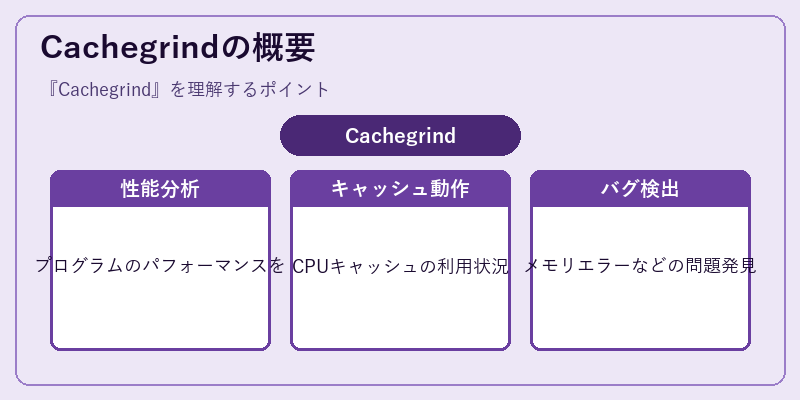 Cachegrindの概要

『Cachegrind』を理解するポイント

Cachegrind

性能分析

プログラムのパフォーマンスを

キャッシュ動作

CPUキャッシュの利用状況

バグ検出

メモリエラーなどの問題発見